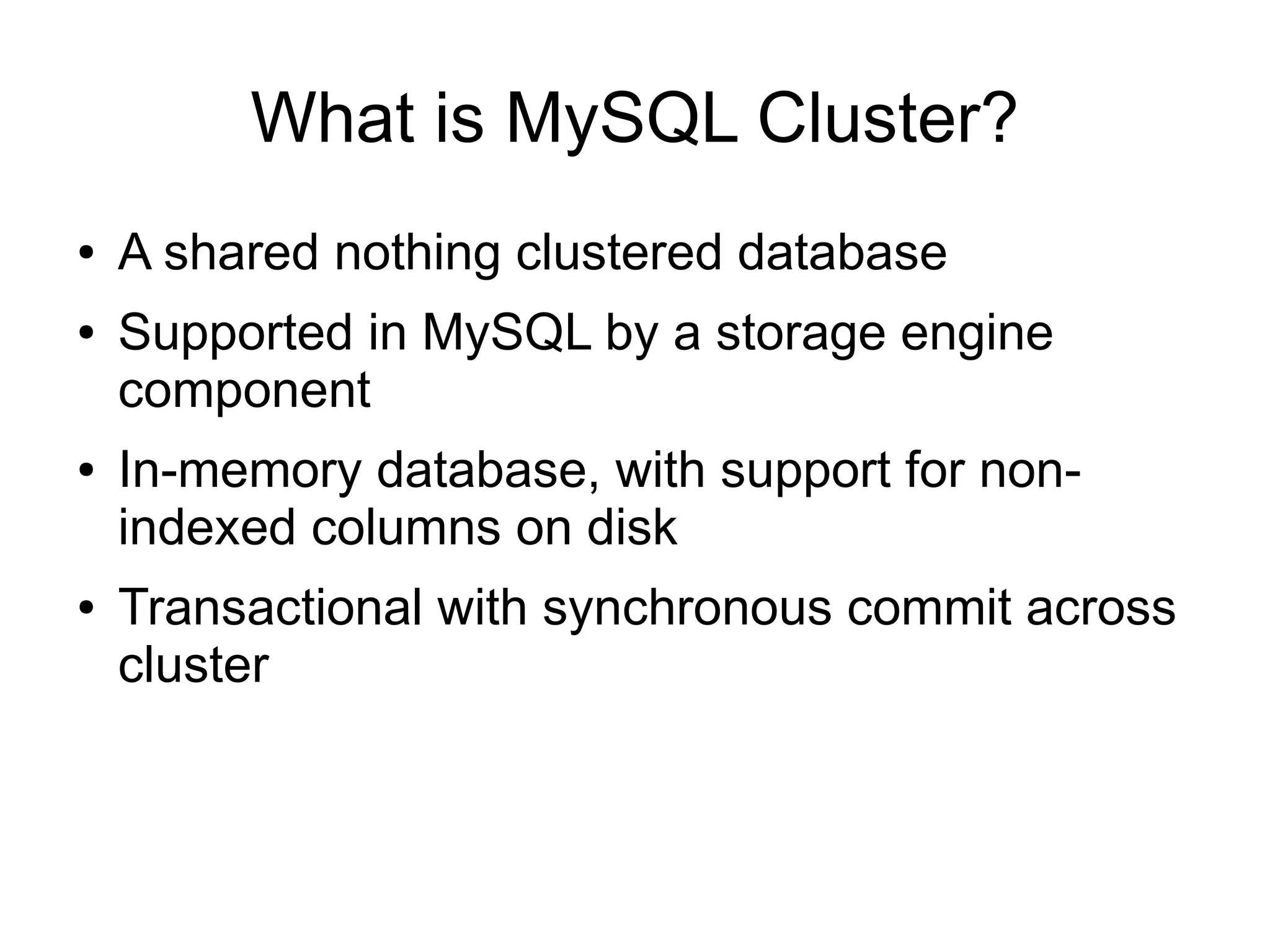 What is MySQL Cluster?

• A shared nothing clustered database
• Supported in MySQL by a storage engine component
• In-memory database, with support for non-indexed columns on disk
• Transactional with synchronous commit across cluster